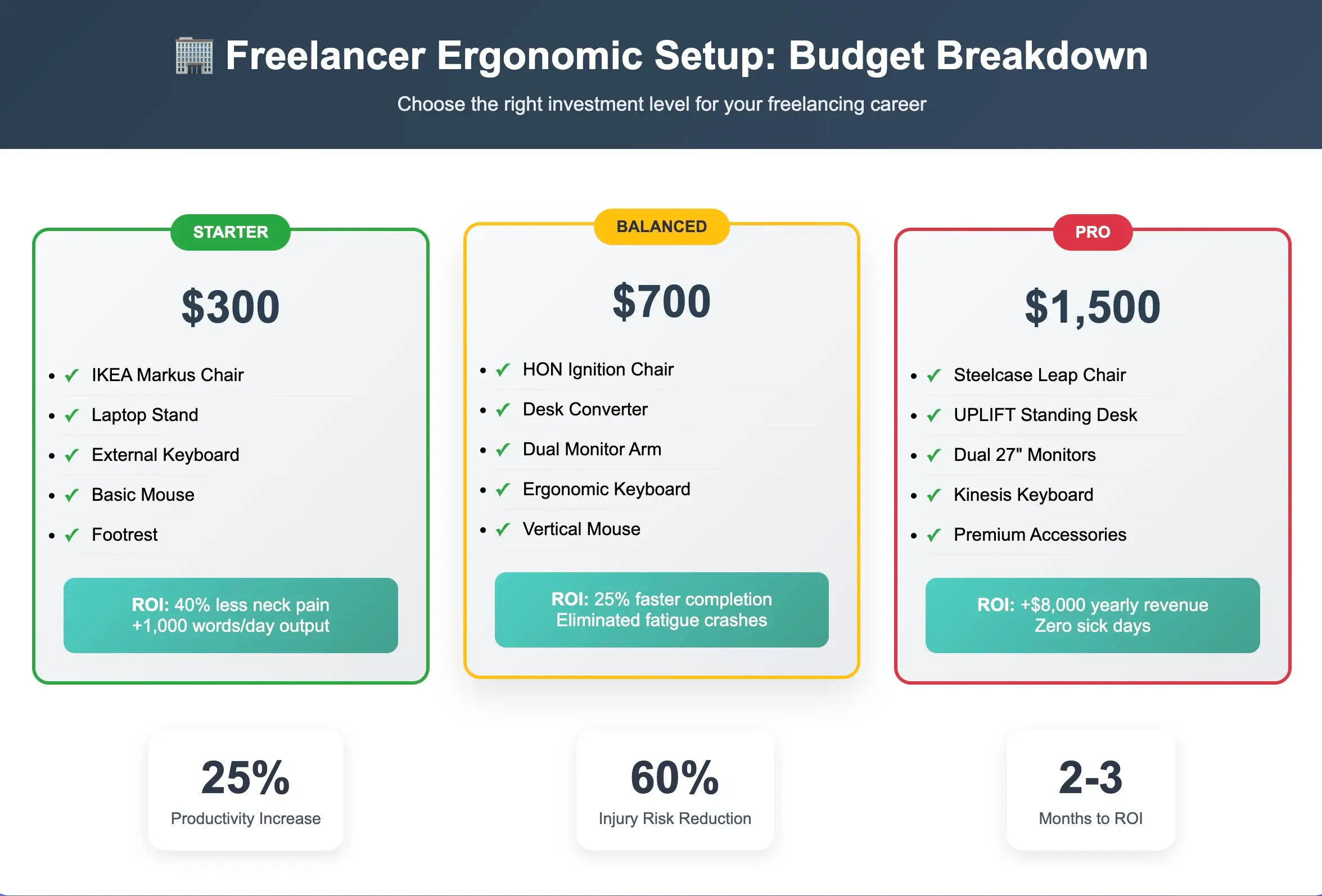 🏢 Freelancer Ergonomic Setup: Budget Breakdown

Choose the right investment level for your freelancing career

STARTER

$300

- ✓ IKEA Markus Chair
- ✓ Laptop Stand
- ✓ External Keyboard
- ✓ Basic Mouse
- ✓ Footrest

ROI: 40% less neck pain
+1,000 words/day output

BALANCED

$700

- ✓ HON Ignition Chair
- ✓ Desk Converter
- ✓ Dual Monitor Arm
- ✓ Ergonomic Keyboard
- ✓ Vertical Mouse

ROI: 25% faster completion
Eliminated fatigue crashes

PRO

$1,500

- ✓ Steelcase Leap Chair
- ✓ UPLIFT Standing Desk
- ✓ Dual 27" Monitors
- ✓ Kinesis Keyboard
- ✓ Premium Accessories

ROI: +$8,000 yearly revenue
Zero sick days

25%
Productivity Increase

60%
Injury Risk Reduction

2-3
Months to ROI